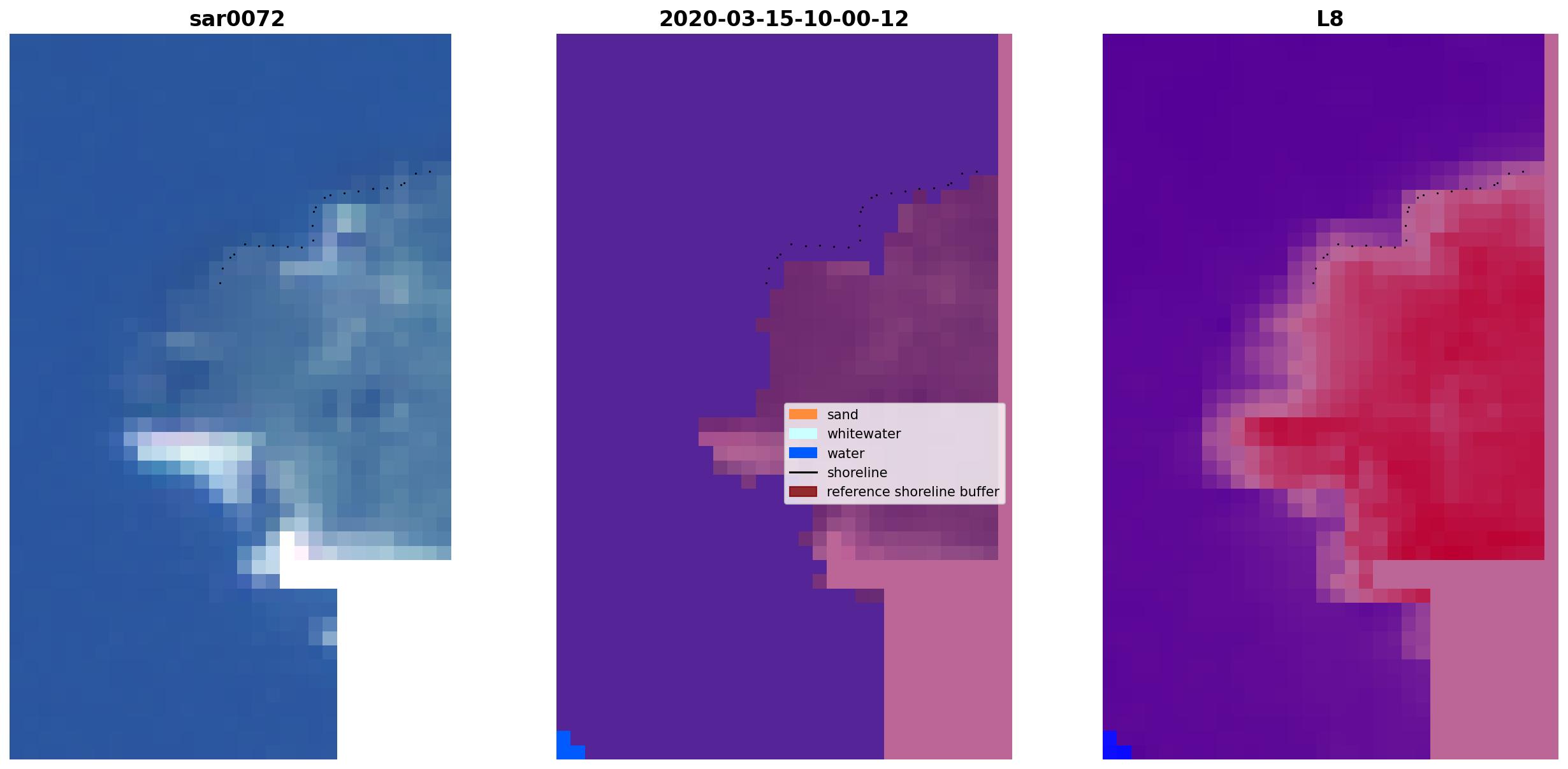 sar0072

2020-03-15-10-00-12

L8

sand
whitewater
water
shoreline
reference shoreline buffer